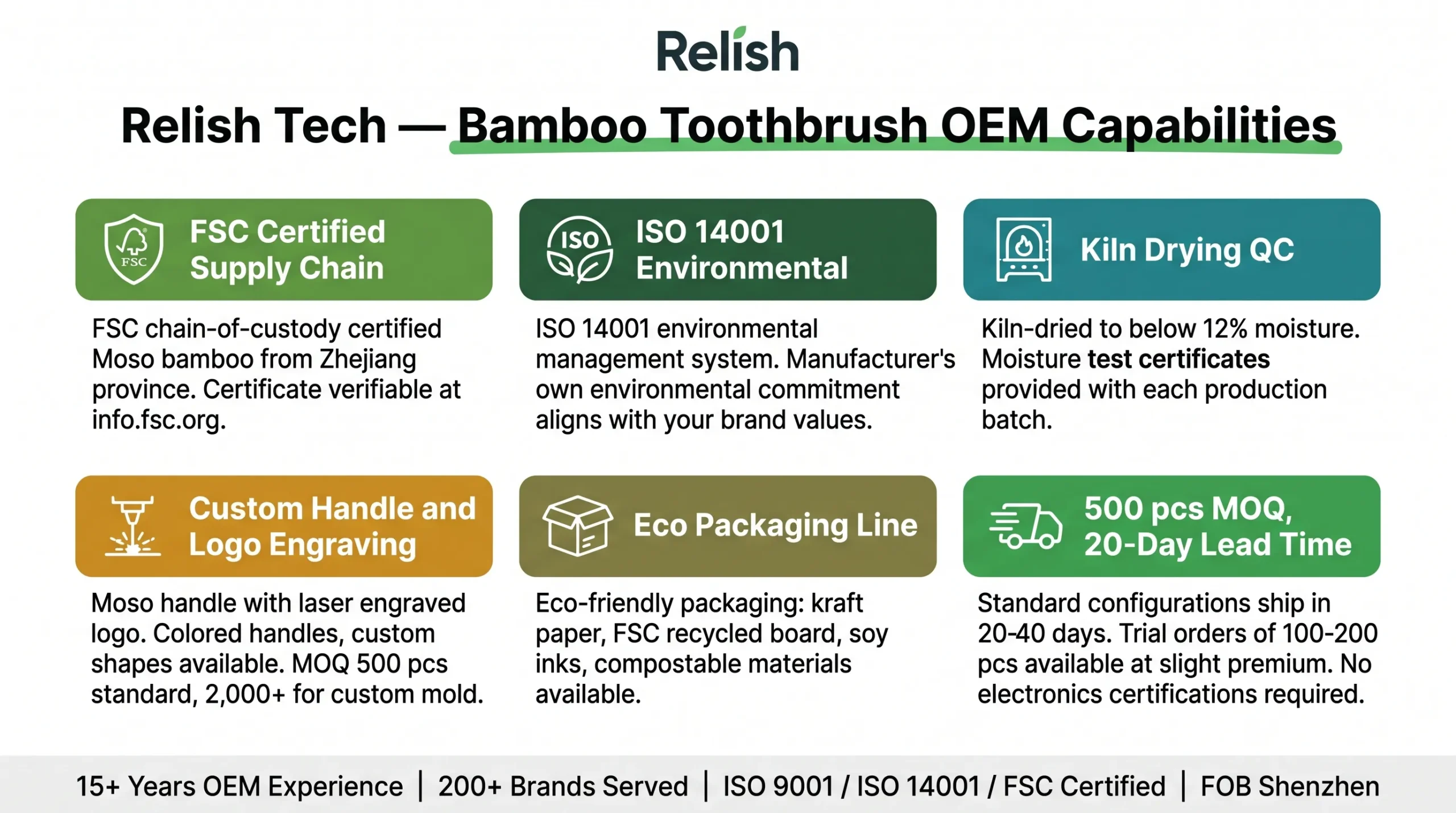 Relish

Relish Tech — Bamboo Toothbrush OEM Capabilities

FSC
FSC Certified Supply Chain

FSC chain-of-custody certified Moso bamboo from Zhejiang province. Certificate verifiable at info.fsc.org.

ISO
ISO 14001 Environmental

ISO 14001 environmental management system. Manufacturer's own environmental commitment aligns with your brand values.

Kiln Drying QC

Kiln-dried to below 12% moisture. Moisture test certificates provided with each production batch.

Custom Handle and Logo Engraving

Moso handle with laser engraved logo. Colored handles, custom shapes available. MOQ 500 pcs standard, 2,000+ for custom mold.

Eco Packaging Line

Eco-friendly packaging: kraft paper, FSC recycled board, soy inks, compostable materials available.

500 pcs MOQ, 20-Day Lead Time

Standard configurations ship in 20-40 days. Trial orders of 100-200 pcs available at slight premium. No electronics certifications required.

15+ Years OEM Experience | 200+ Brands Served | ISO 9001 / ISO 14001 / FSC Certified | FOB Shenzhen